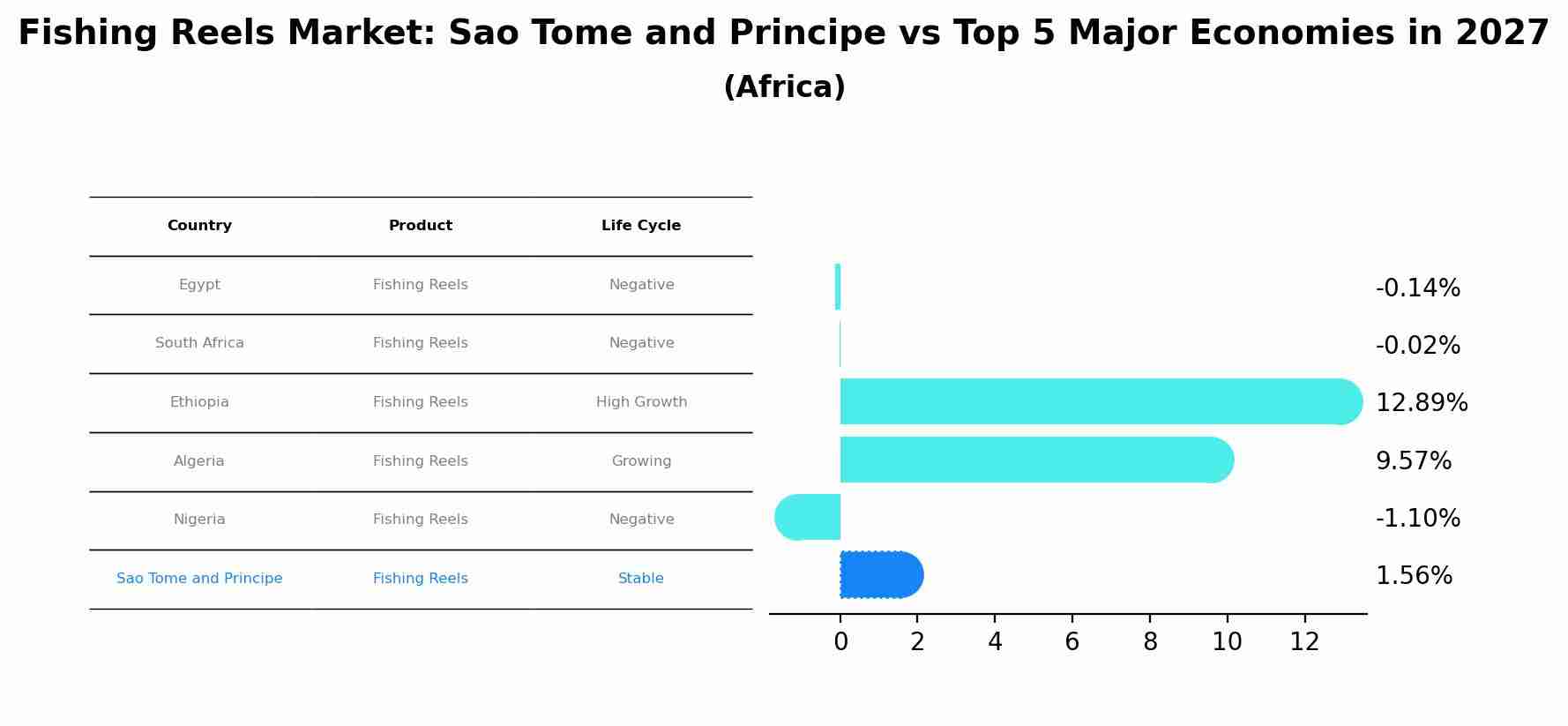 Fishing Reels Market: Sao Tome and Principe vs Top 5 Major Economies in 2027
(Africa)

| Country | Product | Life Cycle |
|---|---|---|
| Egypt | Fishing Reels | Negative |
| South Africa | Fishing Reels | Negative |
| Ethiopia | Fishing Reels | High Growth |
| Algeria | Fishing Reels | Growing |
| Nigeria | Fishing Reels | Negative |
| Sao Tome and Principe | Fishing Reels | Stable |

-0.14%
-0.02%
12.89%
9.57%
-1.10%
1.56%

0 2 4 6 8 10 12